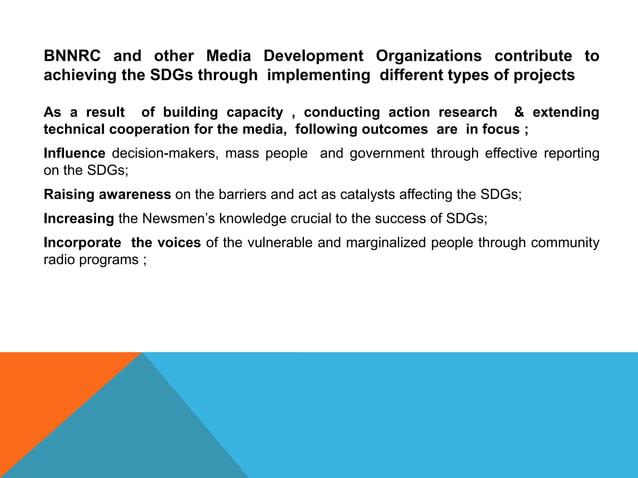 BNNRC and other Media Development Organizations contribute to achieving the SDGs through implementing different types of projects

As a result of building capacity , conducting action research & extending technical cooperation for the media, following outcomes are in focus ;

Influence decision-makers, mass people and government through effective reporting on the SDGs;

Raising awareness on the barriers and act as catalysts affecting the SDGs;

Increasing the Newsmen's knowledge crucial to the success of SDGs;

Incorporate the voices of the vulnerable and marginalized people through community radio programs ;